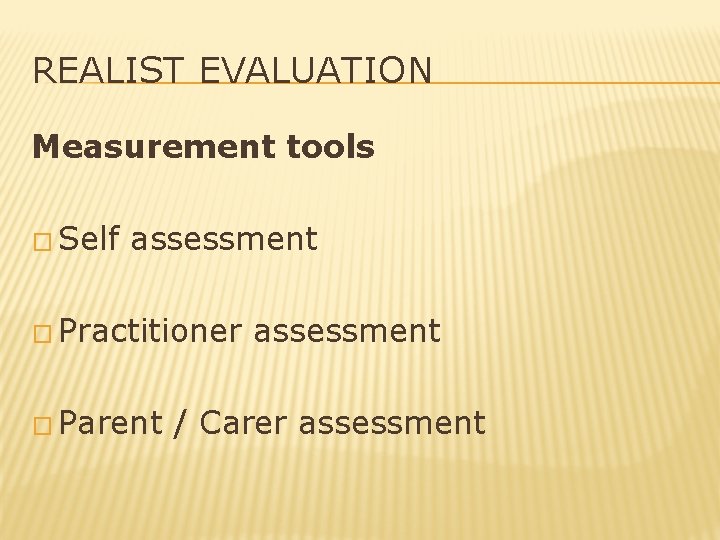 REALIST EVALUATION

Measurement tools

□ Self assessment

□ Practitioner assessment

□ Parent / Carer assessment